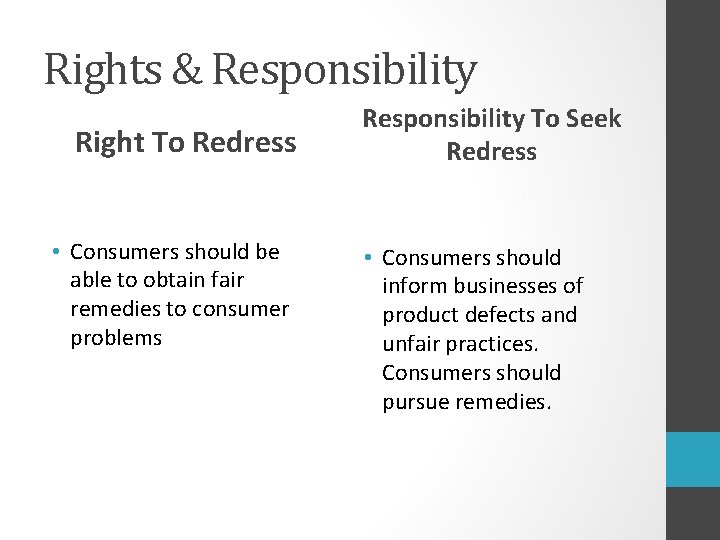 Rights & Responsibility

Right To Redress

• Consumers should be able to obtain fair remedies to consumer problems

Responsibility To Seek Redress

• Consumers should inform businesses of product defects and unfair practices. Consumers should pursue remedies.